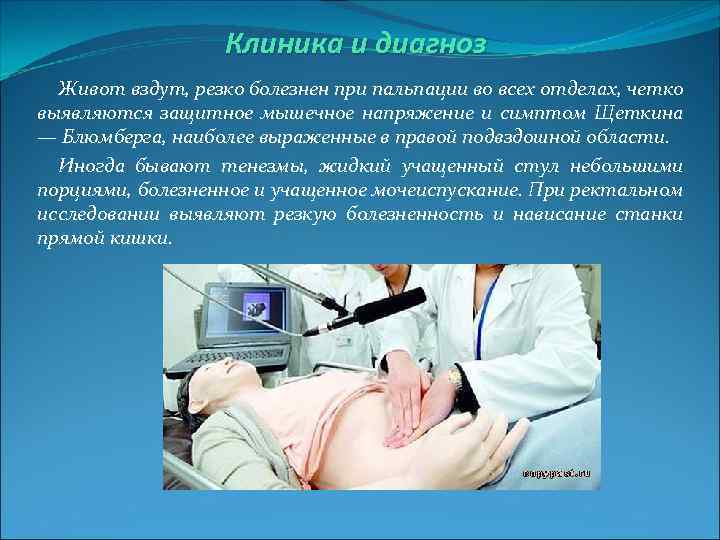 Клиника и диагноз

Живот вздут, резко болезнен при пальпации во всех отделах, четко выявляются защитное мышечное напряжение и симптом Щеткина — Блюмберга, наиболее выраженные в правой подвздошной области.

Иногда бывают тенезмы, жидкий учащенный стул небольшими порциями, болезненное и учащенное мочеиспускание. При ректальном исследовании выявляют резкую болезненность и нависание станки прямой кишки.

copypast.ru